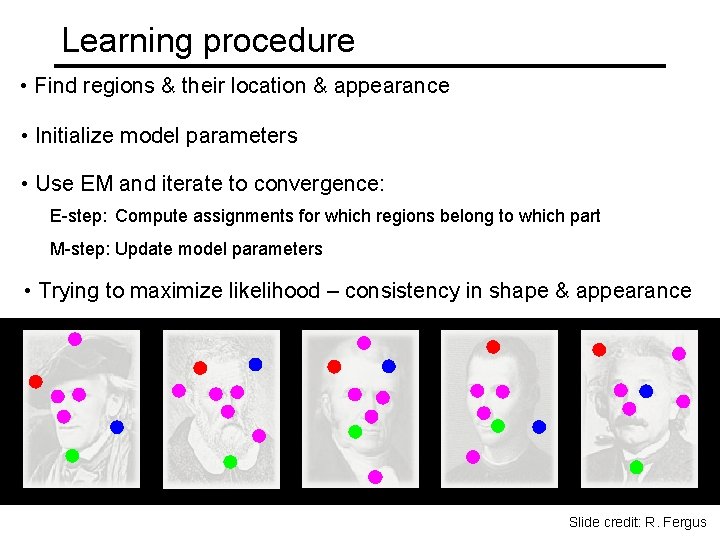 Learning procedure

• Find regions & their location & appearance

• Initialize model parameters

• Use EM and iterate to convergence:

E-step: Compute assignments for which regions belong to which part

M-step: Update model parameters

• Trying to maximize likelihood – consistency in shape & appearance

Slide credit: R. Fergus